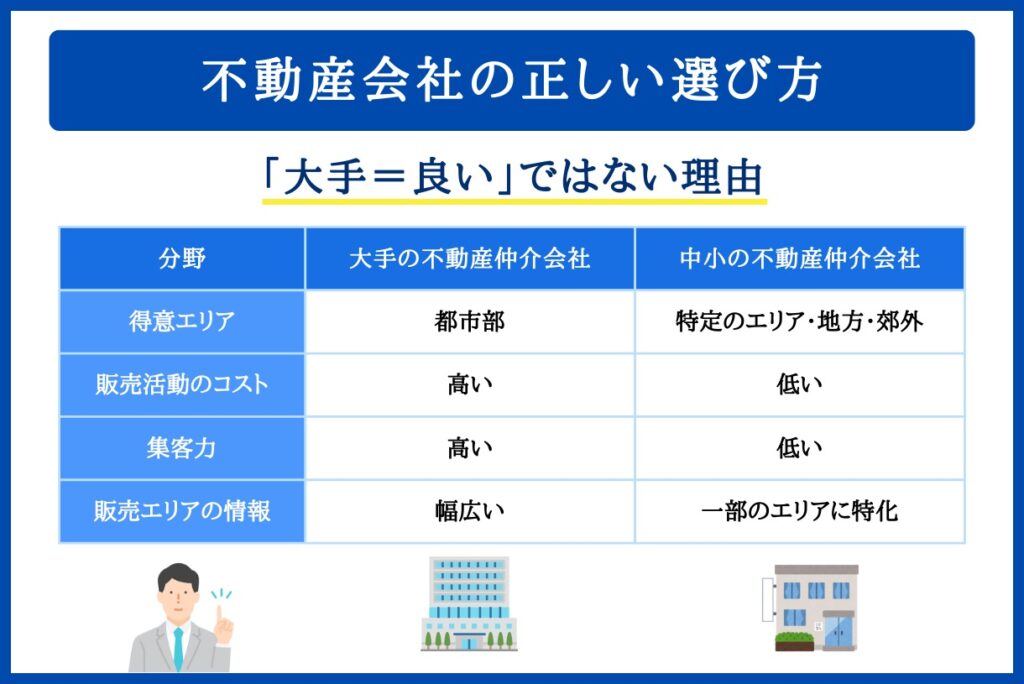 不動産会社の正しい選び方

「大手＝良い」ではない理由

| 分野 | 大手の不動産仲介会社 | 中小の不動産仲介会社 |
|---|---|---|
| 得意エリア | 都市部 | 特定のエリア・地方・郊外 |
| 販売活動のコスト | 高い | 低い |
| 集客力 | 高い | 低い |
| 販売エリアの情報 | 幅広い | 一部のエリアに特化 |